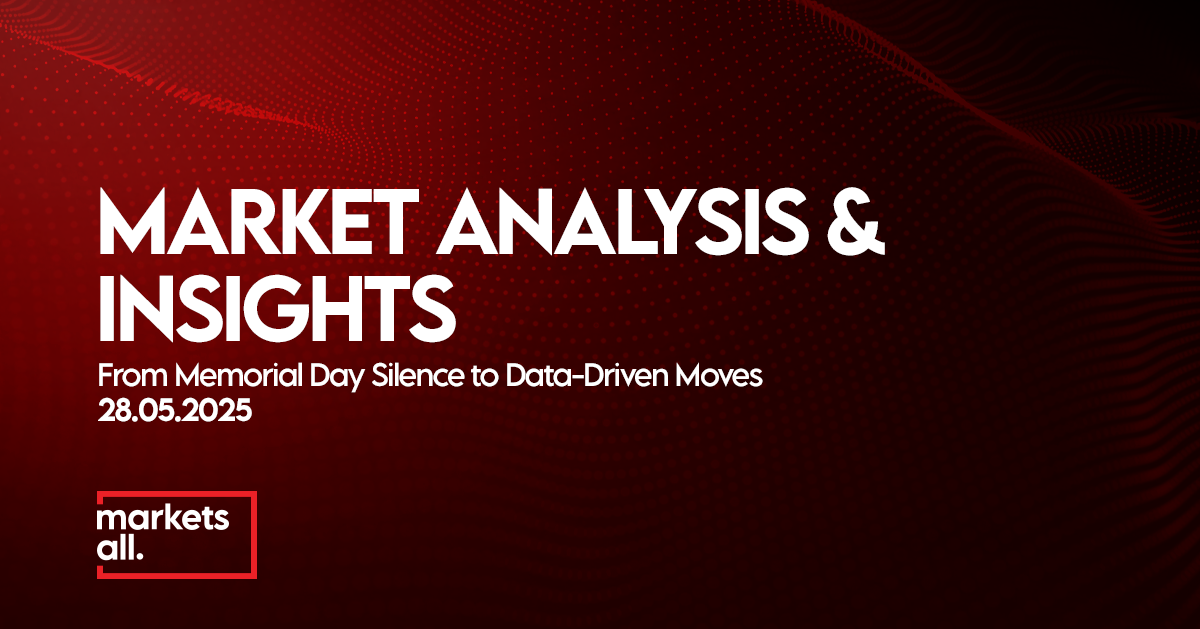 MARKET ANALYSIS & INSIGHTS

From Memorial Day Silence to Data-Driven Moves
28.05.2025

markets
all.